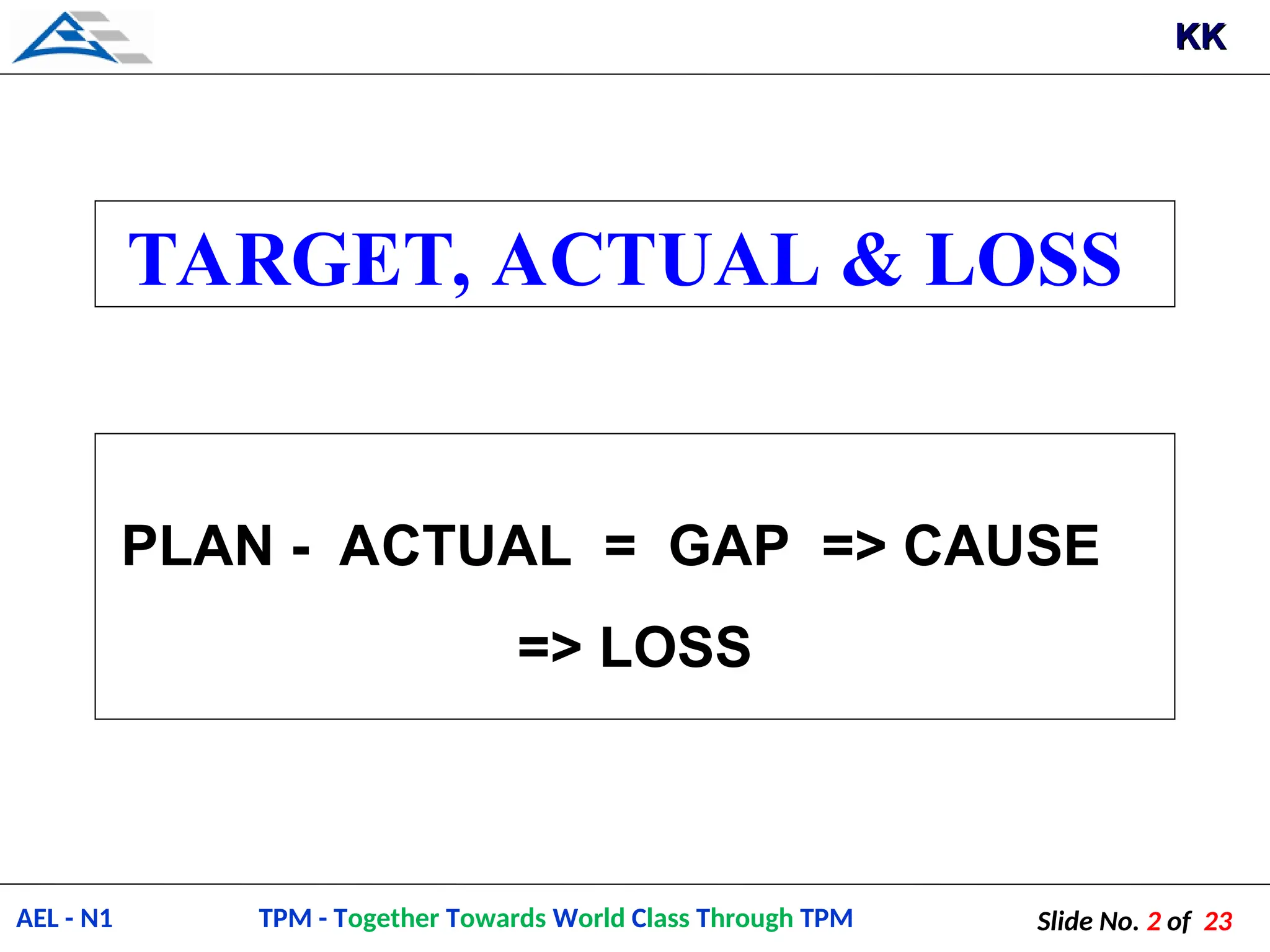 KK

TARGET, ACTUAL & LOSS

PLAN - ACTUAL = GAP => CAUSE

=> LOSS

AEL - N1

TPM - Together Towards World Class Through TPM

Slide No. 2 of 23